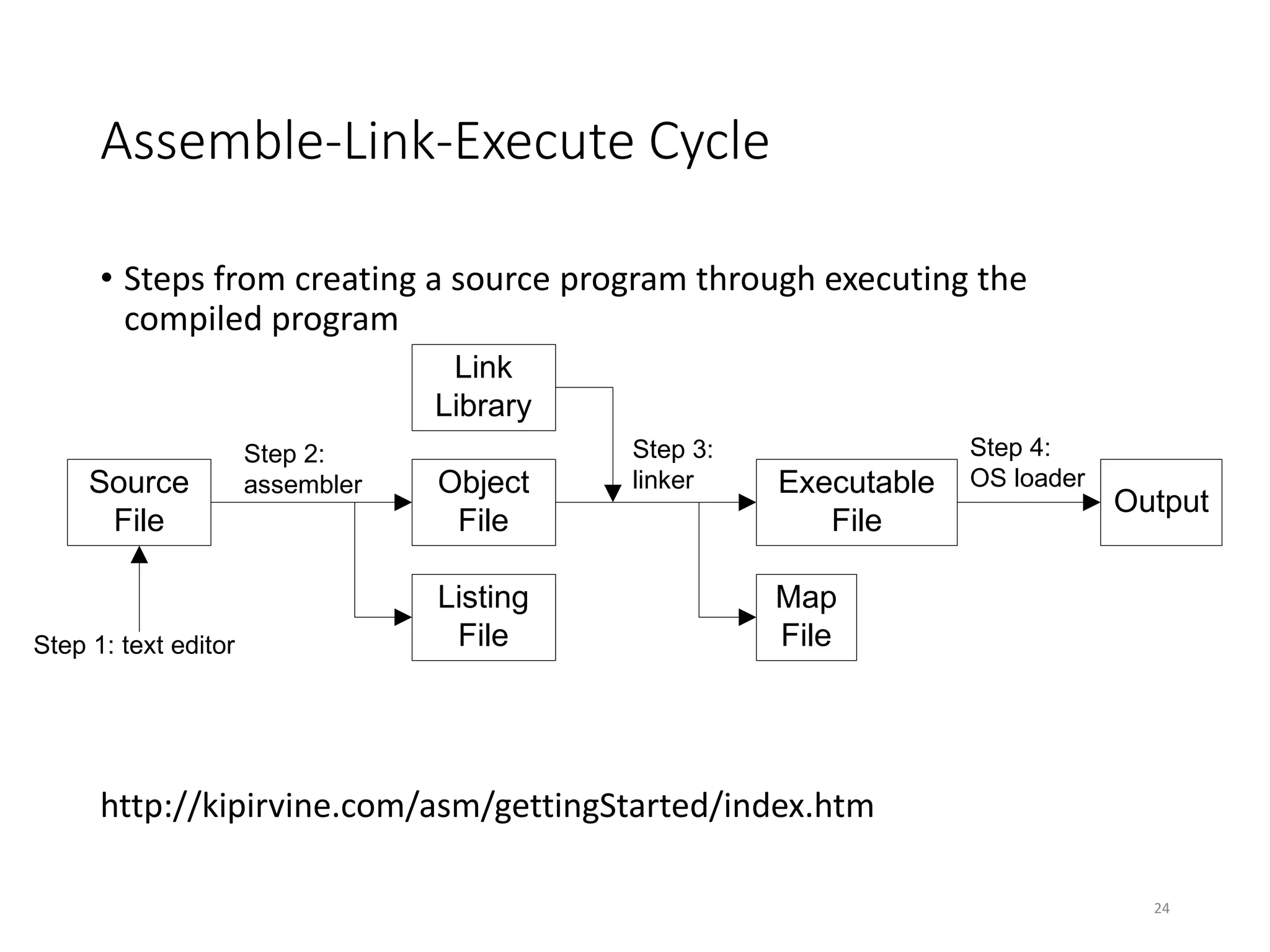 Assemble-Link-Execute Cycle

• Steps from creating a source program through executing the compiled program

Link Library

Source File

Step 2: assembler

Object File

Step 3: linker

Executable File

Step 4: OS loader

Output

Listing File

Map File

Step 1: text editor

http://kipirvine.com/asm/gettingStarted/index.htm

24